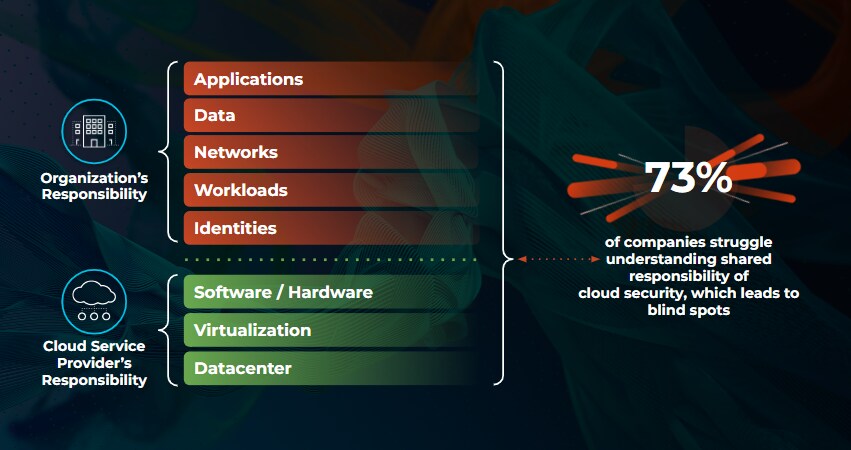 Organization's Responsibility

Applications
Data
Networks
Workloads
Identities

Cloud Service Provider's Responsibility

Software / Hardware
Virtualization
Datacenter

73%

of companies struggle understanding shared responsibility of cloud security, which leads to blind spots